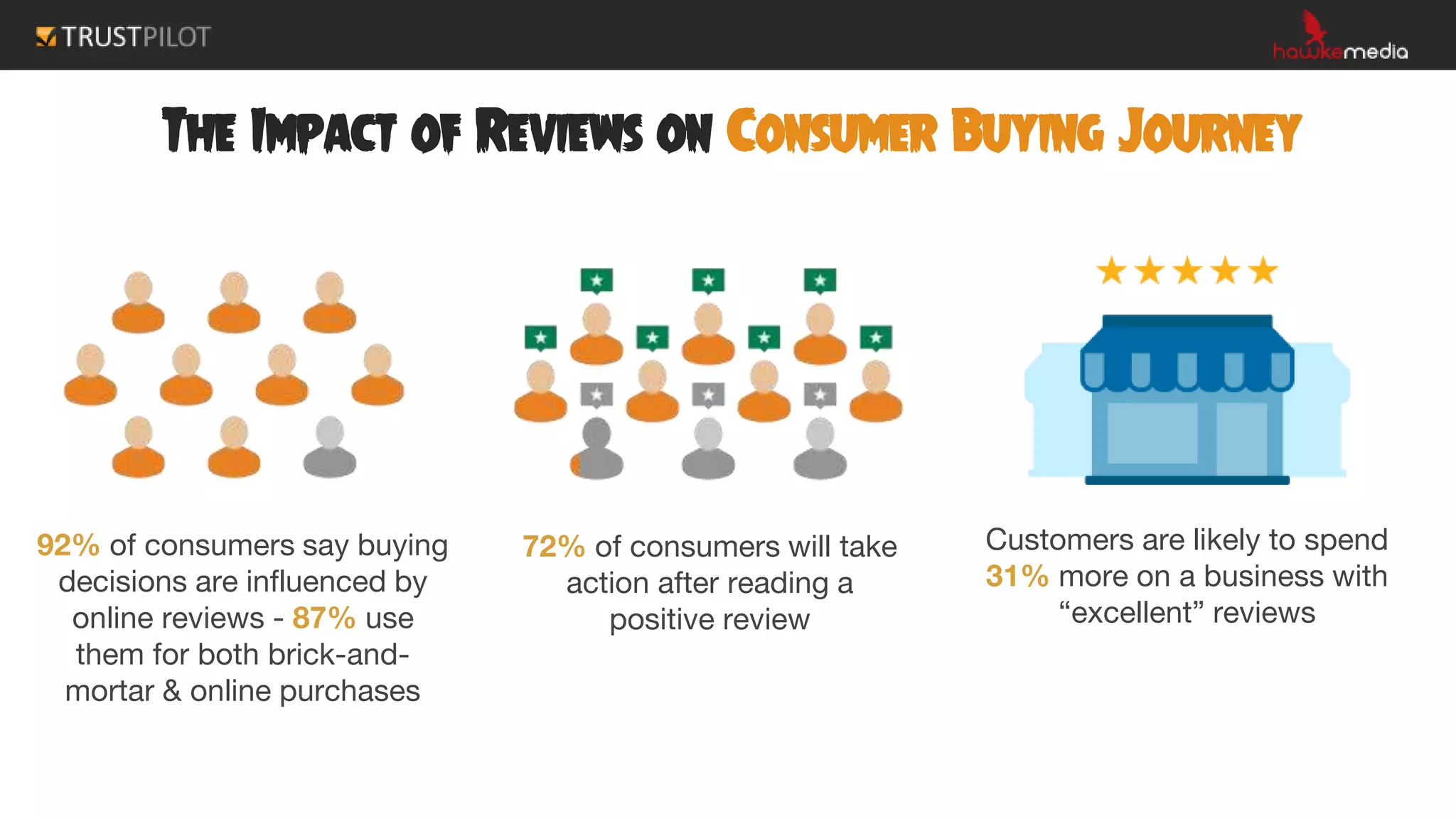 TRUSTPILOT

hawkemedia

THE IMPACT OF REVIEWS ON CONSUMER BUYING JOURNEY

92% of consumers say buying decisions are influenced by online reviews - 87% use them for both brick-and-mortar & online purchases

72% of consumers will take action after reading a positive review

Customers are likely to spend 31% more on a business with “excellent” reviews